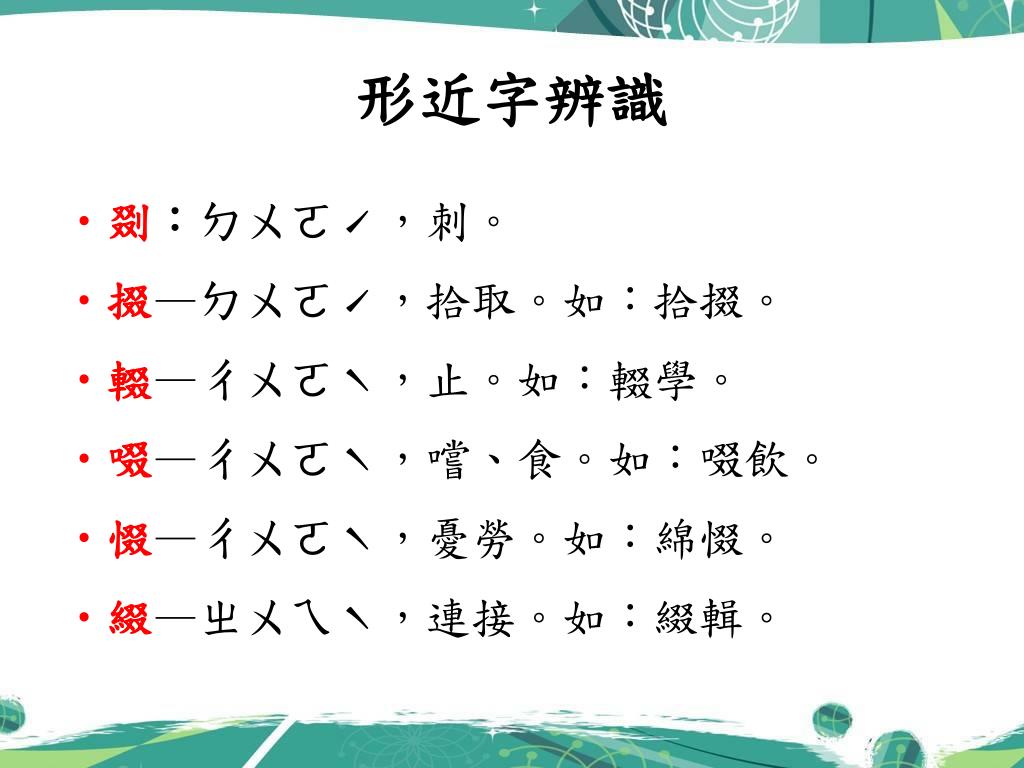 形近字辨識

• 剟：ㄉㄨㄛˊ，刺。

• 掇—ㄉㄨㄛˊ，拾取。如：拾掇。

• 輟—ㄔㄨㄛˋ，止。如：輟學。

• 啜—ㄔㄨㄛˋ，嚐、食。如：啜飲。

• 惙—ㄔㄨㄛˋ，憂勞。如：綿惙。

• 綴—ㄓㄨㄟˋ，連接。如：綴輯。